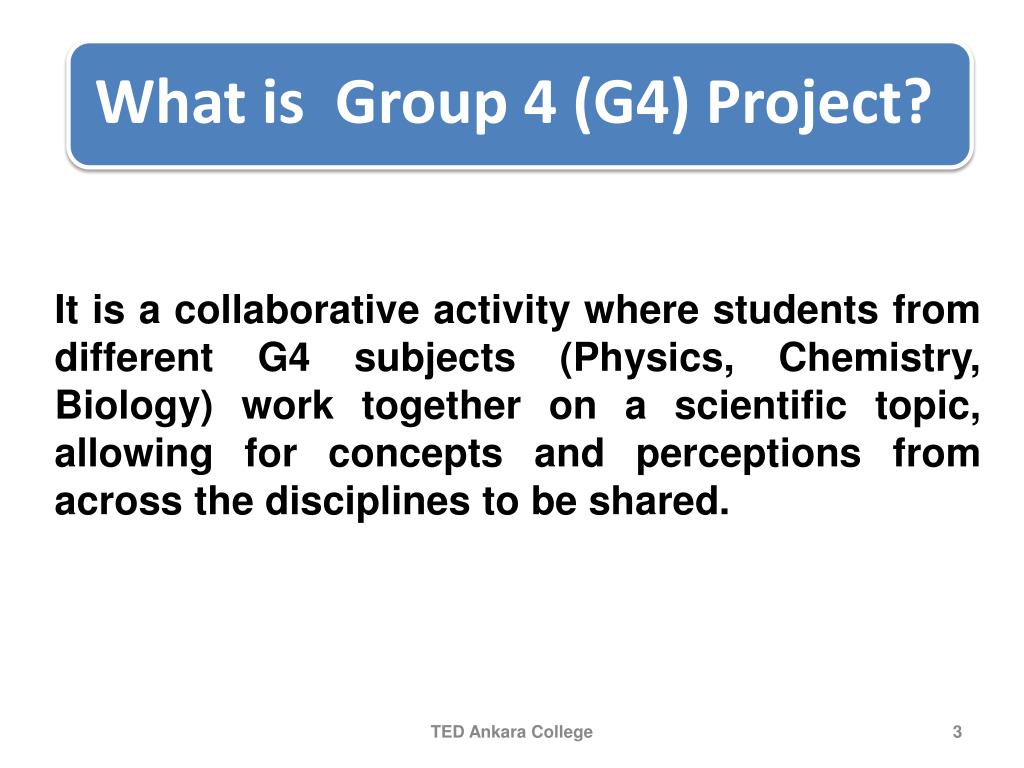 What is  Group 4 (G4) Project?

It is a collaborative activity where students from different G4 subjects (Physics, Chemistry, Biology) work together on a scientific topic, allowing for concepts and perceptions from across the disciplines to be shared.

TED Ankara College

3